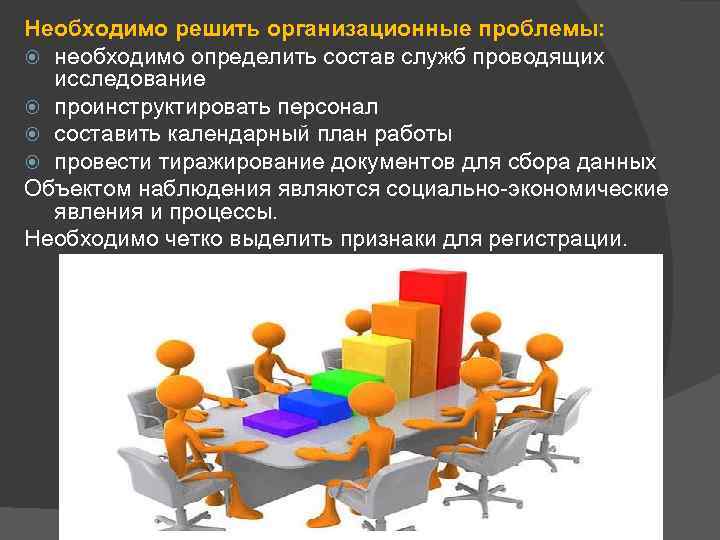 Необходимо решить организационные проблемы:

необходимо определить состав служб проводящих исследование

проинструктировать персонал

составить календарный план работы

провести тиражирование документов для сбора данных

Объектом наблюдения являются социально-экономические явления и процессы.

Необходимо четко выделить признаки для регистрации.